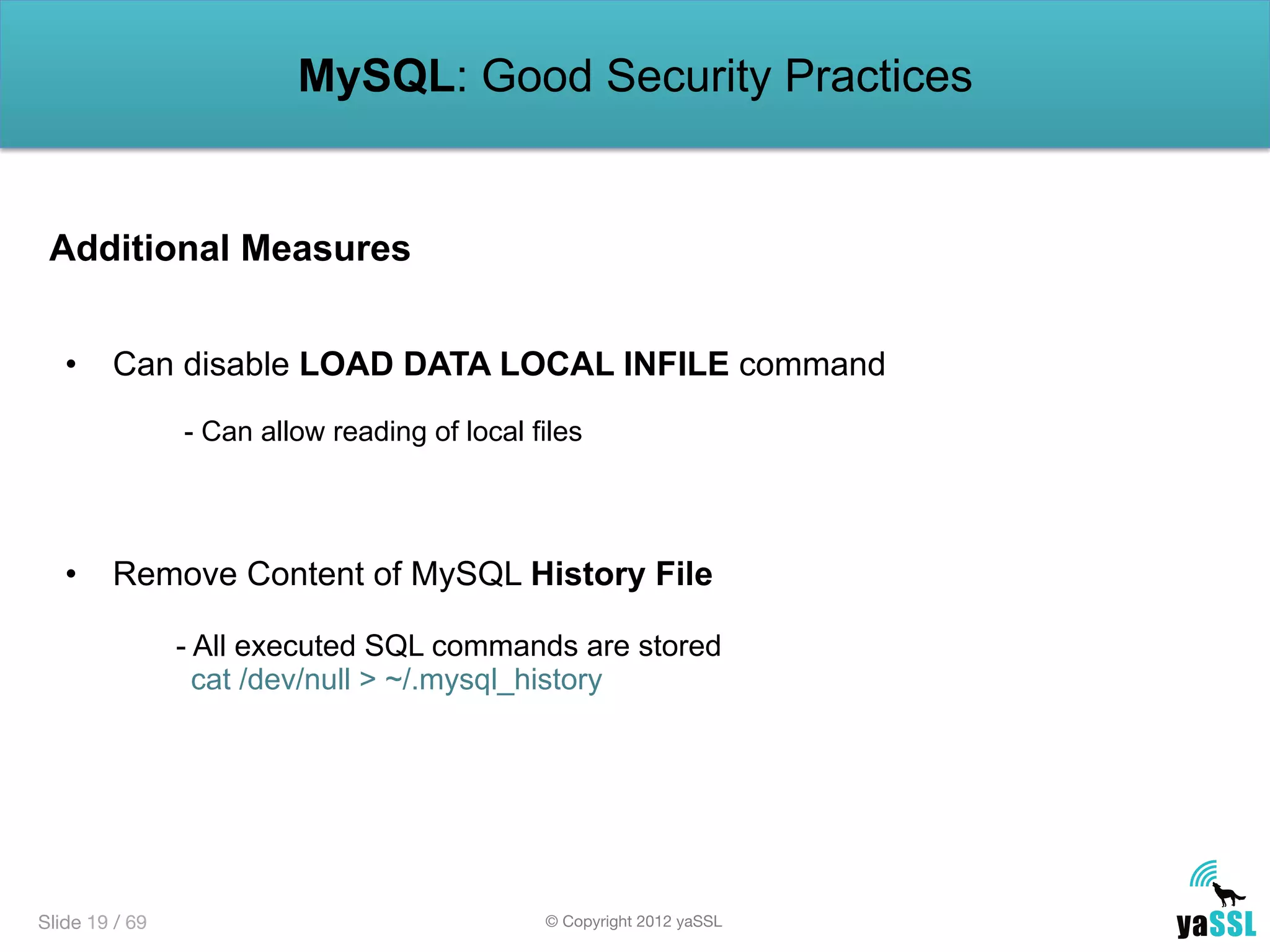 MySQL: Good Security Practices

Additional Measures

• Can disable LOAD DATA LOCAL INFILE command

- Can allow reading of local files

• Remove Content of MySQL History File

- All executed SQL commands are stored
cat /dev/null > ~/.mysql_history

Slide 19 / 69

© Copyright 2012 yaSSL

yaSSL